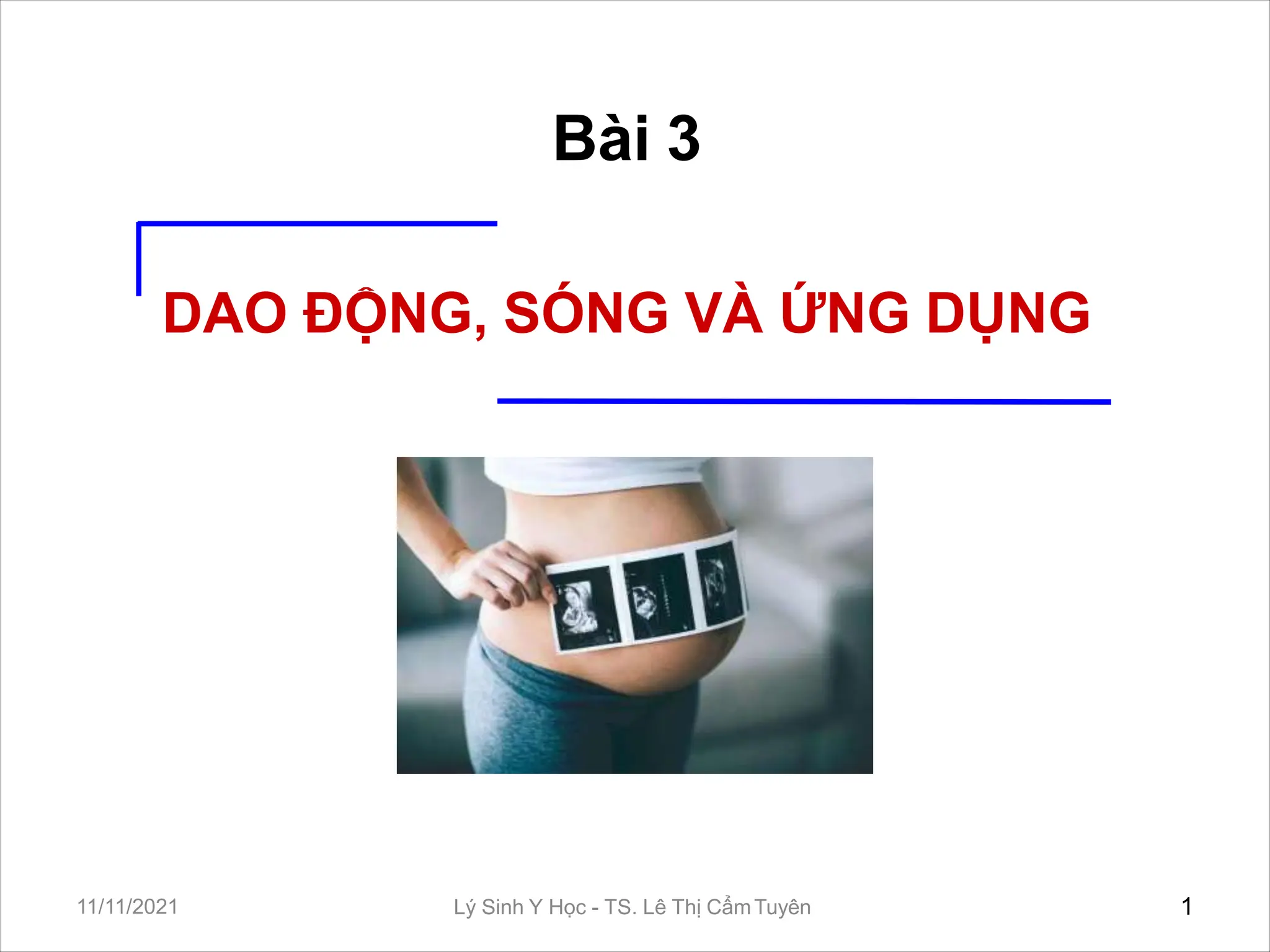 Bài 3

DAO ĐỘNG, SÓNG VÀ ỨNG DỤNG

11/11/2021

Lý Sinh Y Học - TS. Lê Thị Cẩm Tuyên

1